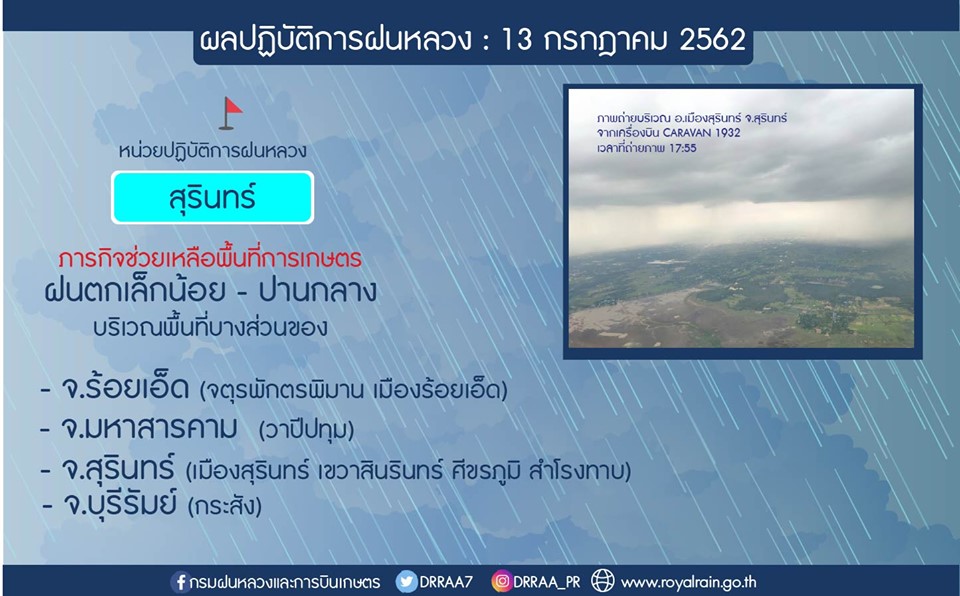 ผลปฏิบัติการฝนหลวง : 13 กรกฎาคม 2562

หน่วยปฏิบัติการฝนหลวง

สุรินทร์

ภารกิจช่วยเหลือพื้นที่การเกษตร
ฝนตกเล็กน้อย - ปานกลาง
บริเวณพื้นที่บางส่วนของ

- จ.ร้อยเอ็ด (จตุรพักตรพิมาน เมืองร้อยเอ็ด)
- จ.มหาสารคาม (วาปีปทุม)
- จ.สุรินทร์ (เมืองสุรินทร์ เขวาสินรินทร์ ศีขรภูมิ สำโรงทาบ)
- จ.บุรีรัมย์ (กระสัง)

ภาพถ่ายบริเวณ อ.เมืองสุรินทร์ จ.สุรินทร์
จากเครื่องบิน CARAVAN 1932
เวลาที่ถ่ายภาพ 17:55

กรมฝนหลวงและการบินเกษตร DRRAA7 DRRAA_PR www.royalrain.go.th